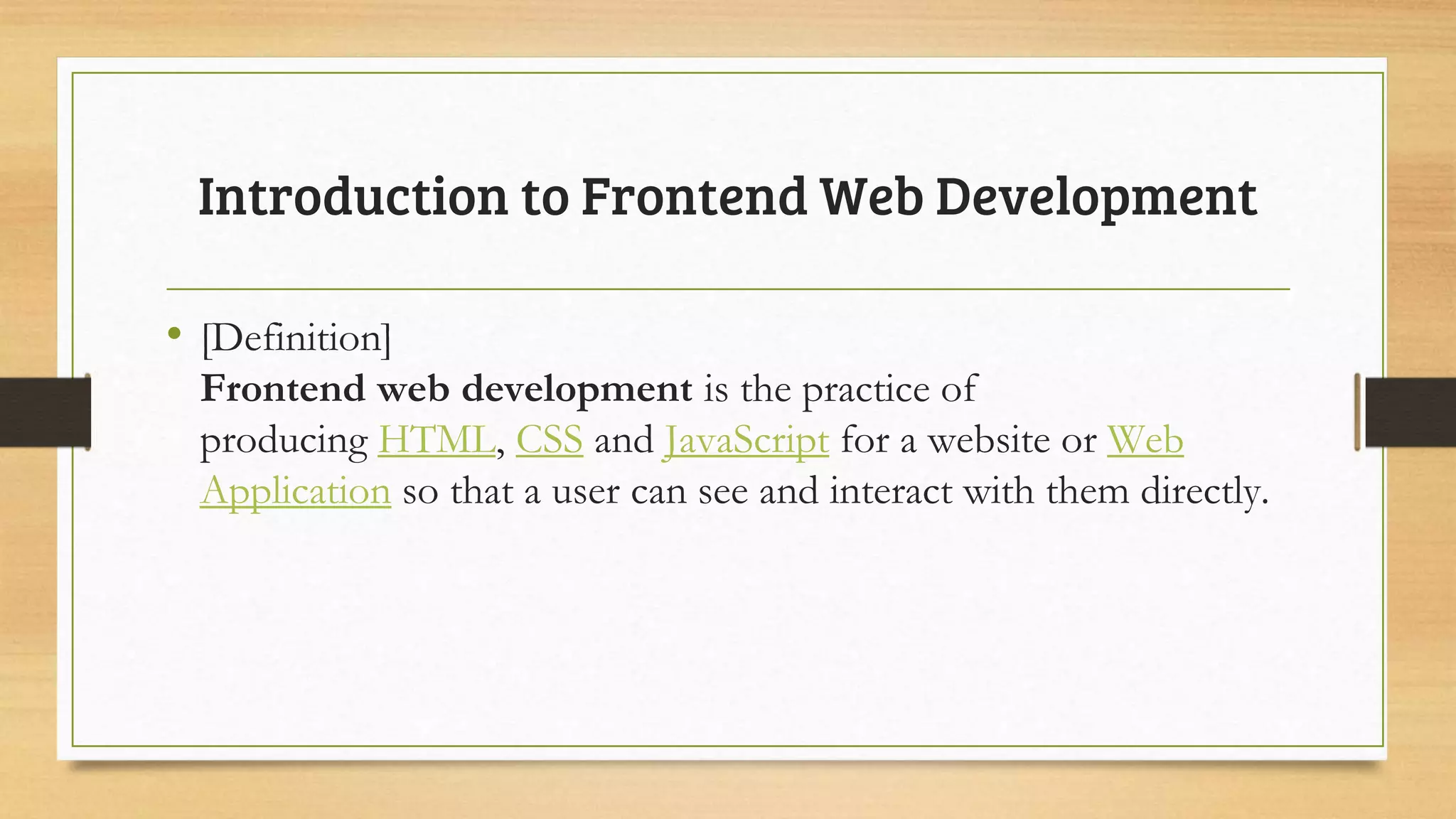 Introduction to Frontend Web Development

• [Definition]
Frontend web development is the practice of producing HTML, CSS and JavaScript for a website or Web Application so that a user can see and interact with them directly.